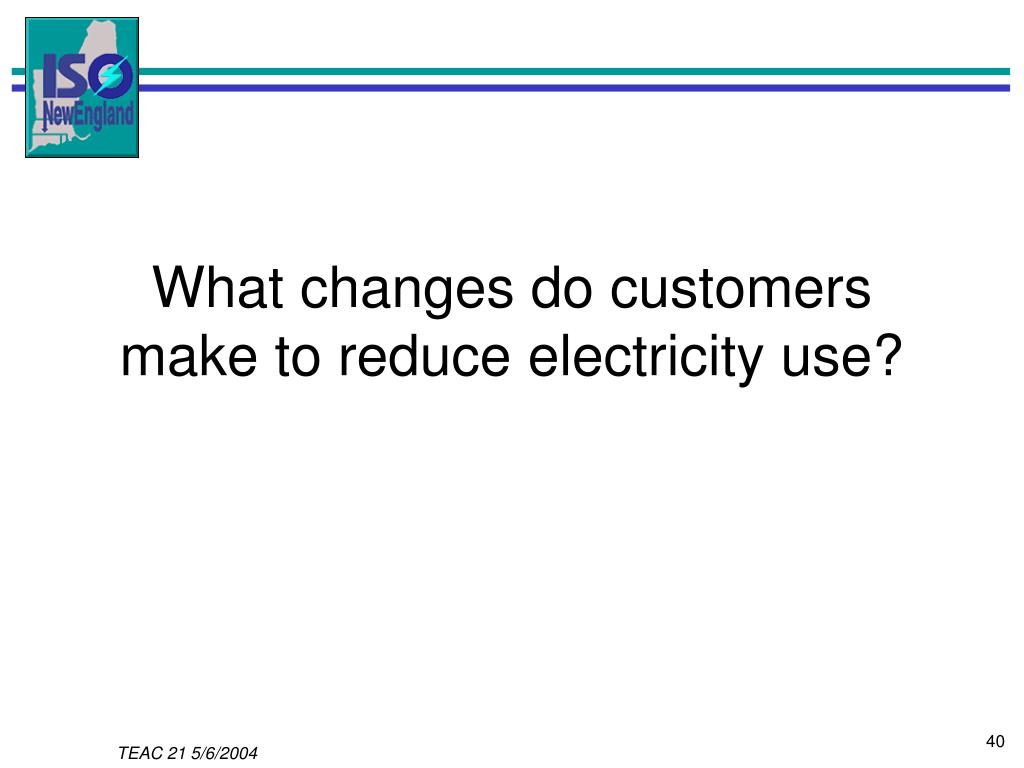 ISO NewEngland

What changes do customers make to reduce electricity use?

TEAC 21 5/6/2004

40